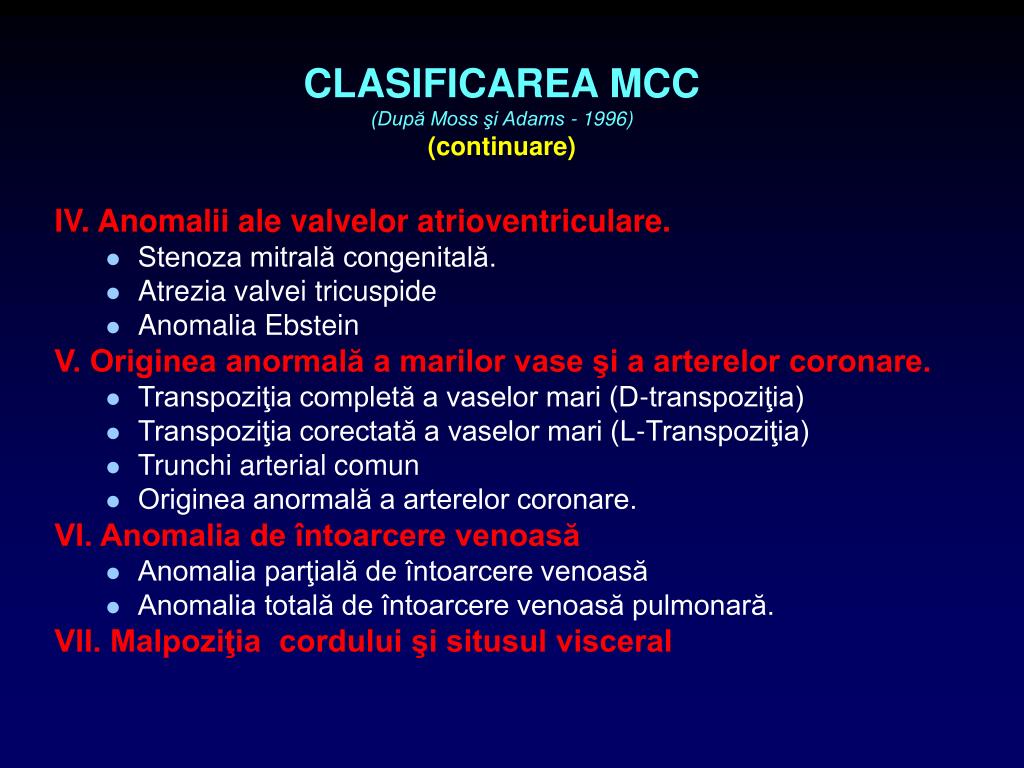 CLASIFICAREA MCC
(După Moss şi Adams - 1996)
(continuare)

IV. Anomalii ale valvelor atrioventriculare.
- Stenoza mitrală congenitală.
- Atrezia valvei tricuspide
- Anomalia Ebstein

V. Originea anormală a marilor vase şi a arterelor coronare.
- Transpoziţia completă a vaselor mari (D-transpoziţia)
- Transpoziţia corectată a vaselor mari (L-Transpoziţia)
- Trunchi arterial comun
- Originea anormală a arterelor coronare.

VI. Anomalia de întoarcere venoasă
- Anomalia parţială de întoarcere venoasă
- Anomalia totală de întoarcere venoasă pulmonară.

VII. Malpoziţia cordului şi situsul visceral